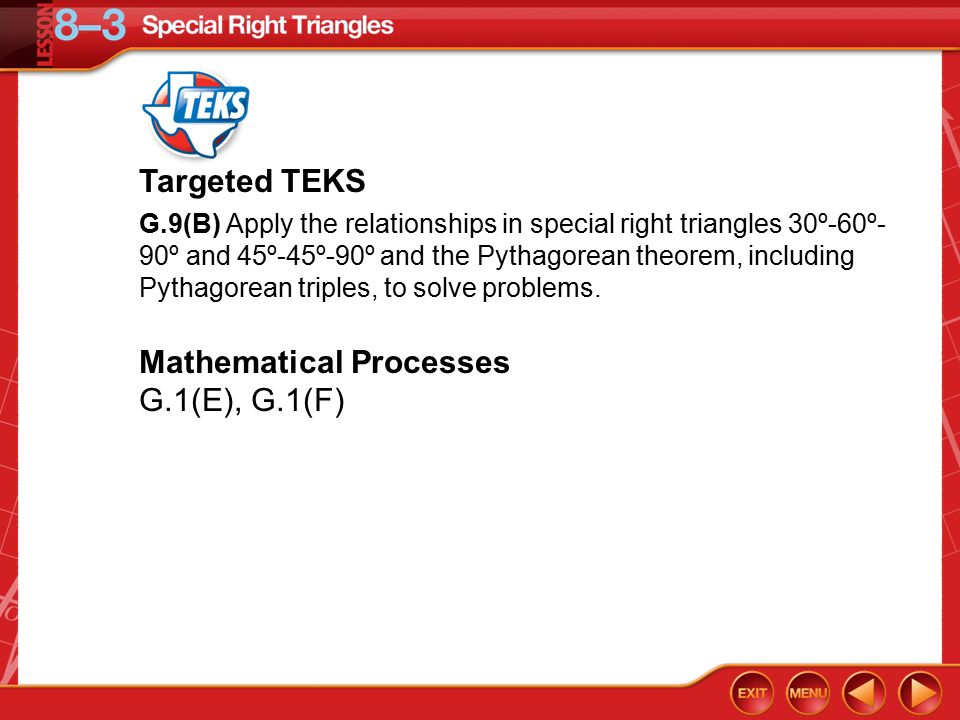 LESSON 8–3 Special Right Triangles

TEKS

Targeted TEKS

G.9(B) Apply the relationships in special right triangles 30º-60º-90º and 45º-45º-90º and the Pythagorean theorem, including Pythagorean triples, to solve problems.

Mathematical Processes
G.1(E), G.1(F)

EXIT MENU